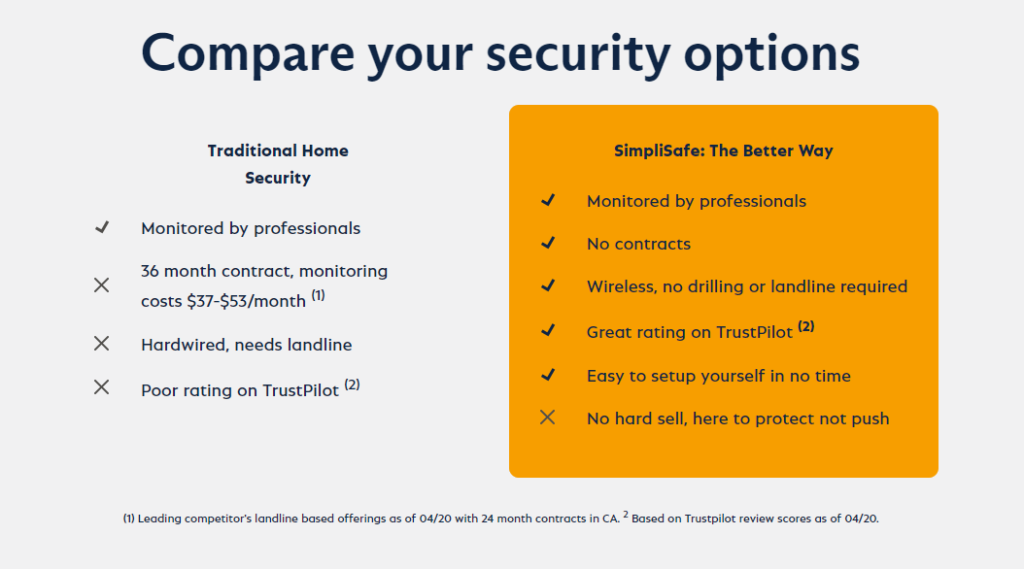 Compare your security options

Traditional Home Security

✓ Monitored by professionals

✕ 36 month contract, monitoring costs \$37-\$53/month $^{(1)}$

✕ Hardwired, needs landline

✕ Poor rating on TrustPilot $^{(2)}$

SimpliSafe: The Better Way

✓ Monitored by professionals

✓ No contracts

✓ Wireless, no drilling or landline required

✓ Great rating on TrustPilot $^{(2)}$

✓ Easy to setup yourself in no time

✕ No hard sell, here to protect not push

(1) Leading competitor's landline based offerings as of 04/20 with 24 month contracts in CA. $^{2}$ Based on Trustpilot review scores as of 04/20.